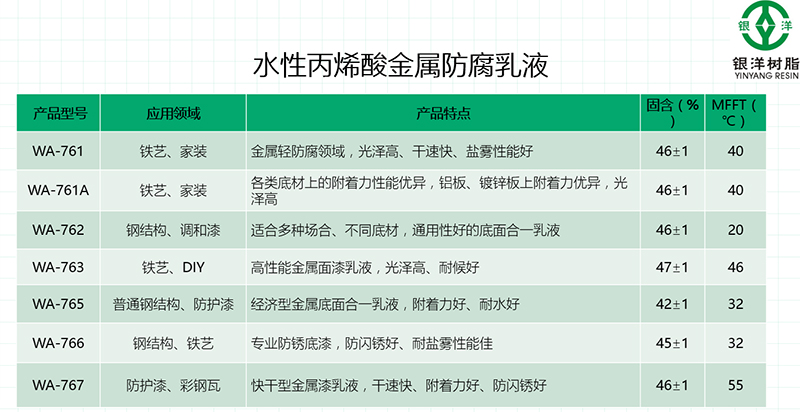 银 洋
银洋树脂
YINYANG RESIN

水性丙烯酸金属防腐乳液

| 产品型号 | 应用领域 | 产品特点 | 固含（%） | MFFT（℃） |
|---|---|---|---|---|
| WA-761 | 铁艺、家装 | 金属轻防腐领域，光泽高、干速快、盐雾性能好 | 46±1 | 40 |
| WA-761A | 铁艺、家装 | 各类底材上的附着力性能优异，铝板、镀锌板上附着力优异，光泽高 | 46±1 | 40 |
| WA-762 | 钢结构、调和漆 | 适合多种场合、不同底材，通用性好的底面合一乳液 | 46±1 | 20 |
| WA-763 | 铁艺、DIY | 高性能金属面漆乳液，光泽高、耐候好 | 47±1 | 46 |
| WA-765 | 普通钢结构、防护漆 | 经济型金属底面合一乳液，附着力好、耐水好 | 42±1 | 32 |
| WA-766 | 钢结构、铁艺 | 专业防锈底漆，防闪锈好、耐盐雾性能佳 | 45±1 | 32 |
| WA-767 | 防护漆、彩钢瓦 | 快干型金属漆乳液，干速快、附着力好、防闪锈好 | 46±1 | 55 |